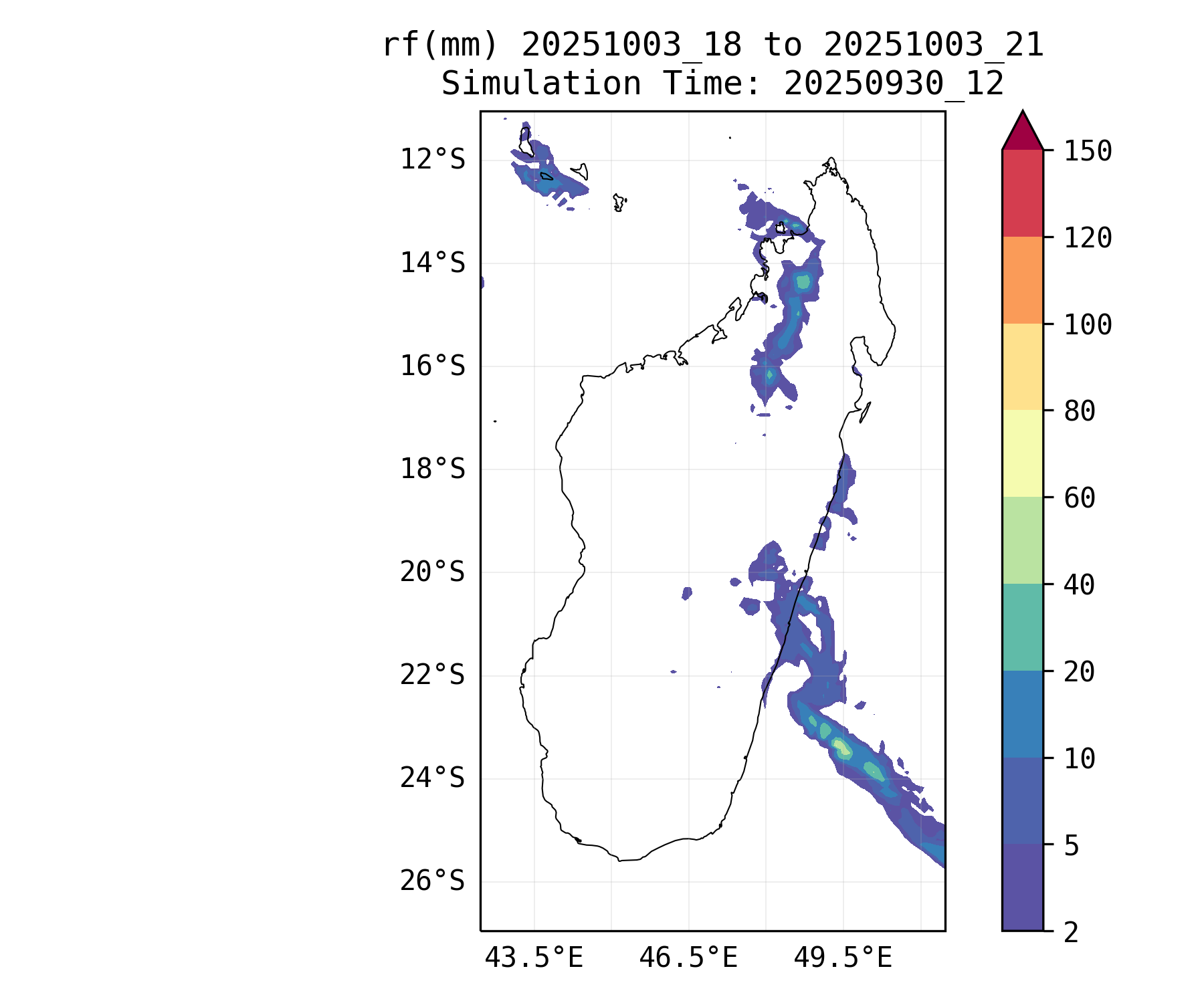 rf(mm) 20251003_18 to 20251003_21
Simulation Time: 20250930_12

12°S
14°S
16°S
18°S
20°S
22°S
24°S
26°S

43.5°E
46.5°E
49.5°E

150
120
100
80
60
40
20
10
5
2